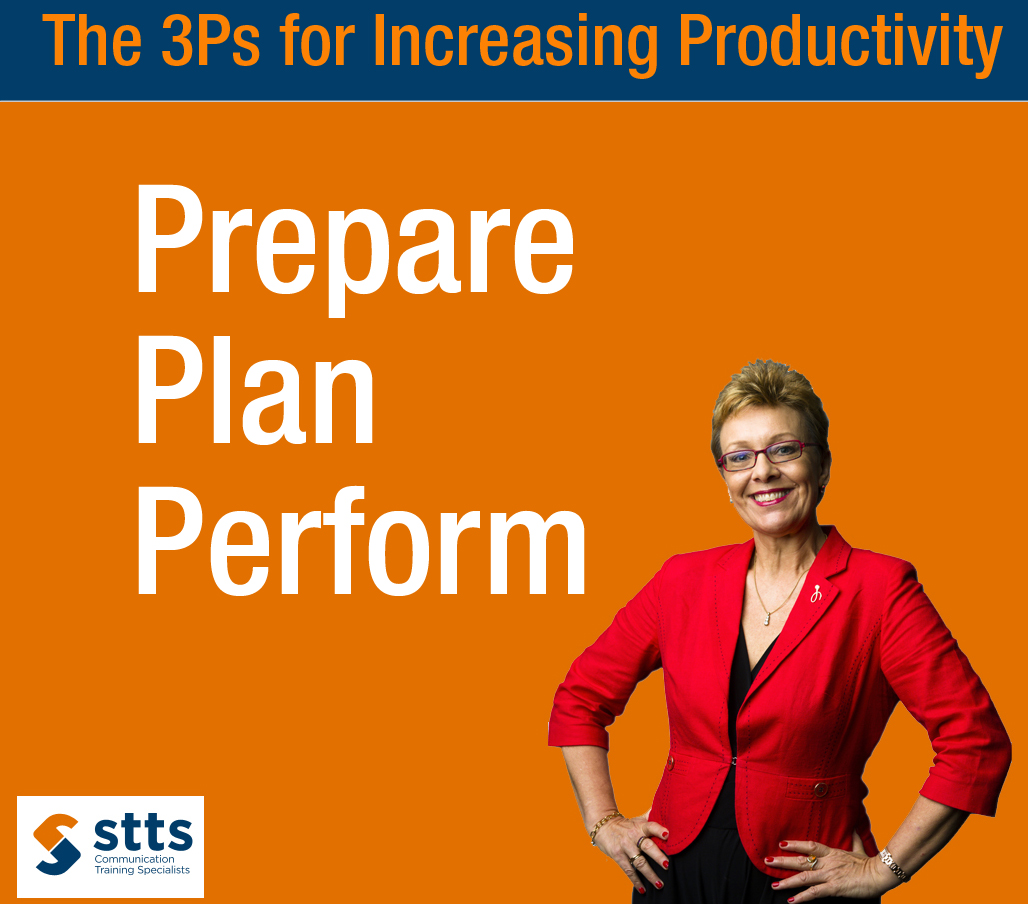 The 3Ps for Increasing Productivity

Prepare
Plan
Perform

stts
Communication
Training Specialists